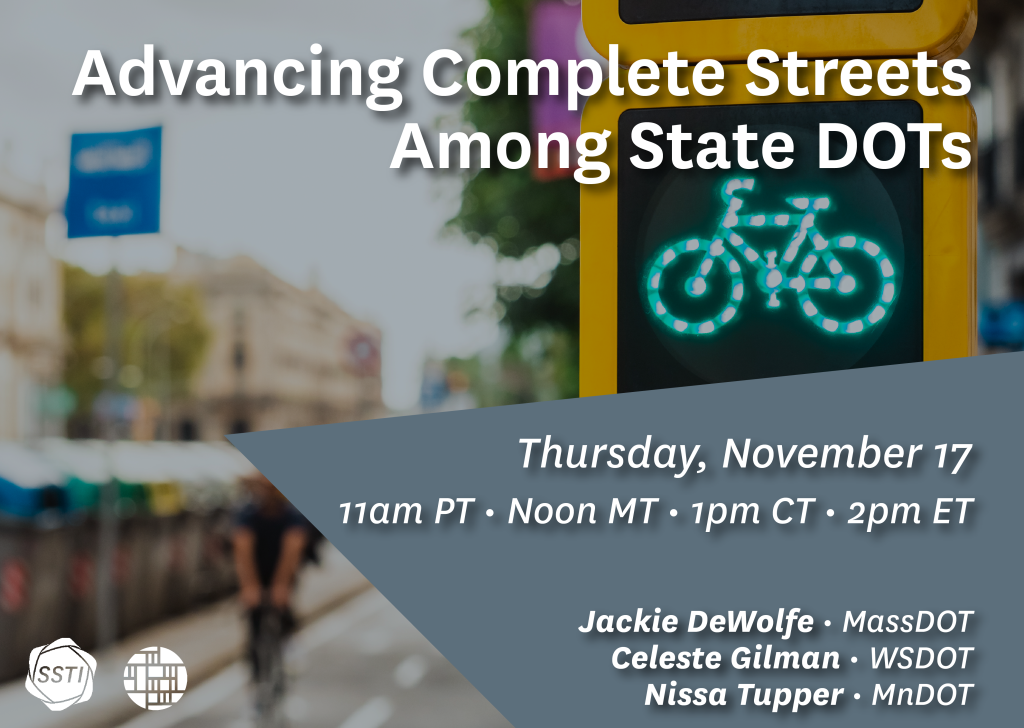 Advancing Complete Streets Among State DOTs

Thursday, November 17

11am PT • Noon MT • 1pm CT • 2pm ET

Jackie DeWolfe • MassDOT
Celeste Gilman • WSDOT
Nissa Tupper • MnDOT

SSTI